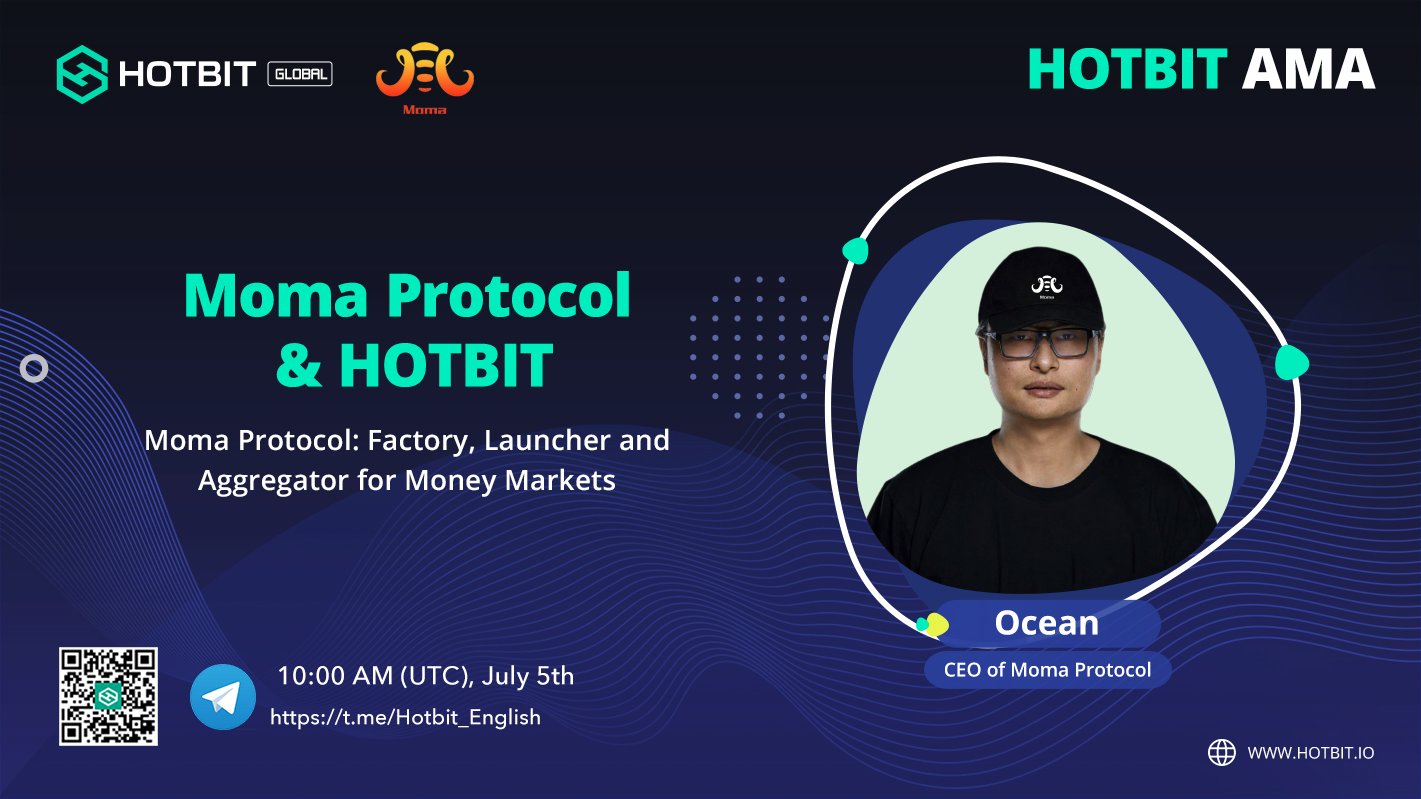 HOTBIT GLOBAL

Moma

HOTBIT AMA

Moma Protocol & HOTBIT

Moma Protocol: Factory, Launcher and Aggregator for Money Markets

Moma

Ocean

CEO of Moma Protocol

10:00 AM (UTC), July 5th

https://t.me/Hotbit_English

WWW.HOTBIT.IO